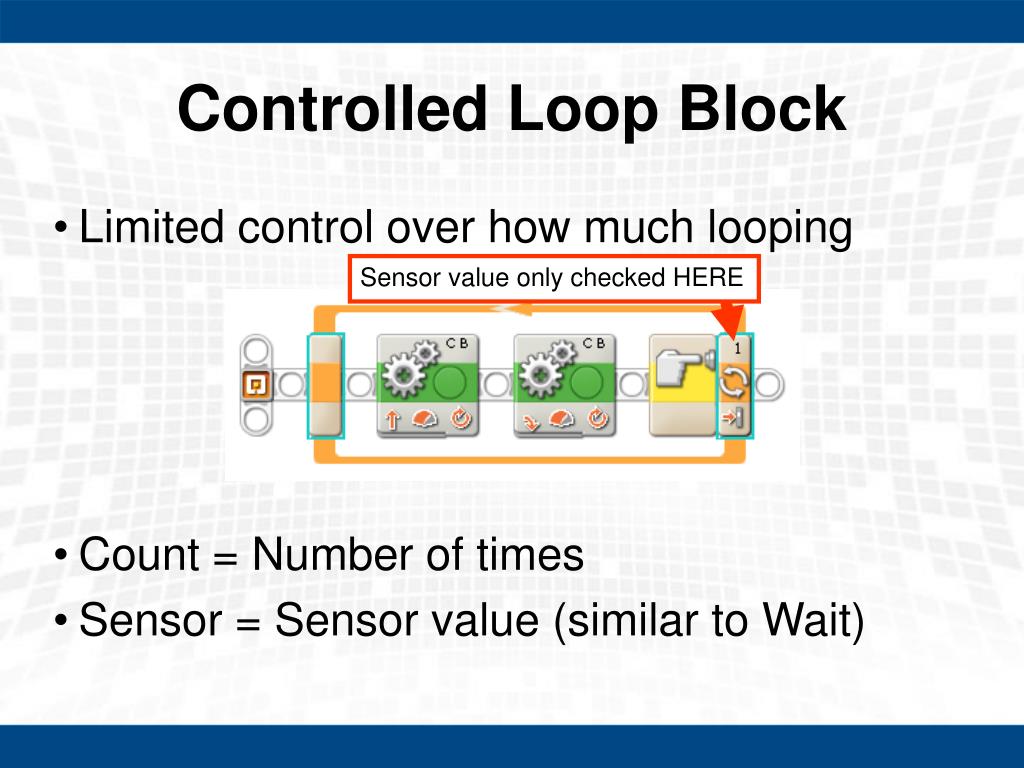 Controlled Loop Block

• Limited control over how much looping

Sensor value only checked HERE

C B

C B

1

• Count = Number of times
• Sensor = Sensor value (similar to Wait)